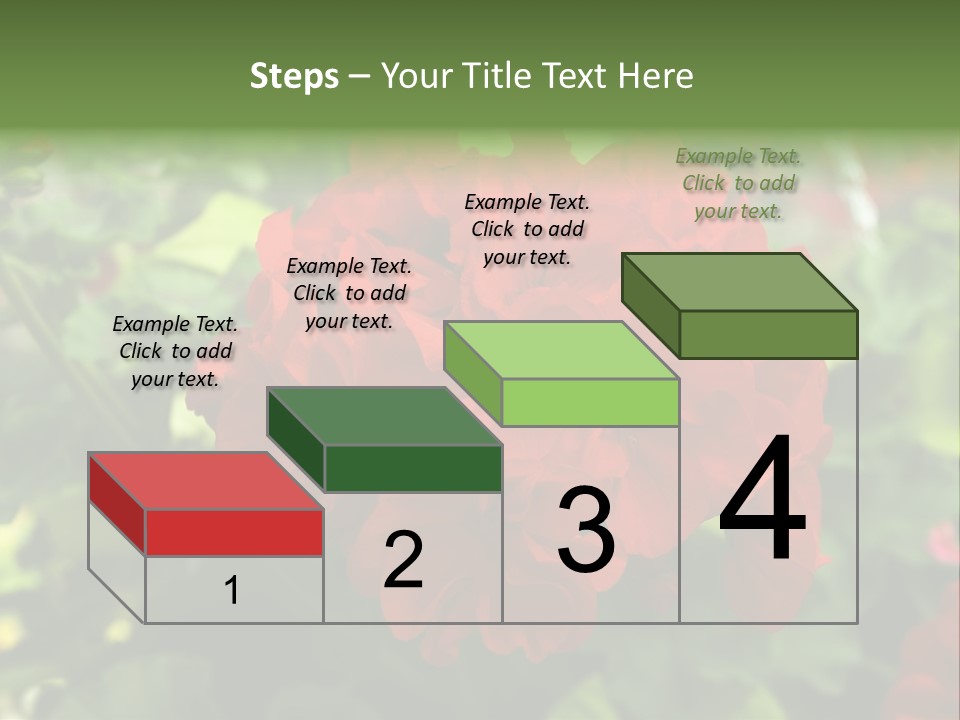 Steps – Your Title Text Here

Example Text. Click to add your text.

Example Text. Click to add your text.

Example Text. Click to add your text.

Example Text. Click to add your text.

1

2

3

4